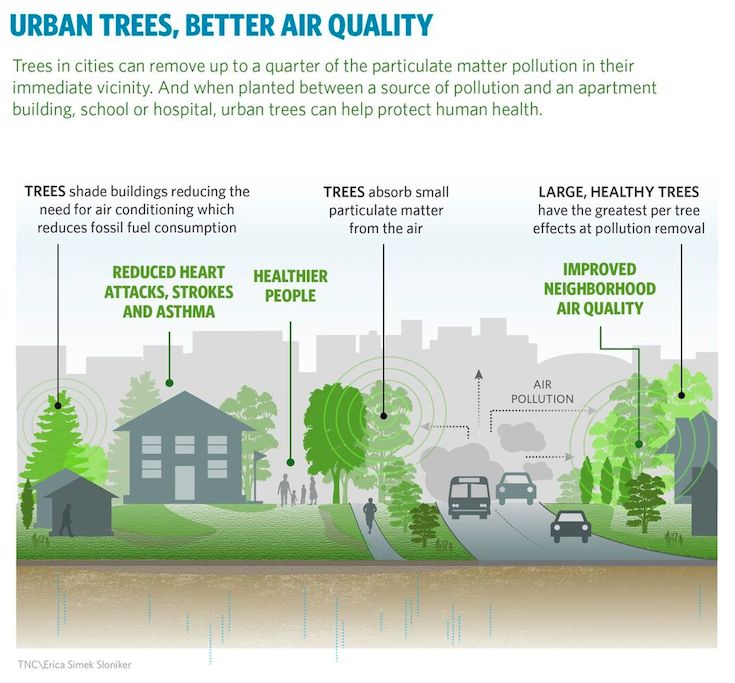 URBAN TREES, BETTER AIR QUALITY

Trees in cities can remove up to a quarter of the particulate matter pollution in their immediate vicinity. And when planted between a source of pollution and an apartment building, school or hospital, urban trees can help protect human health.

TREES shade buildings reducing the need for air conditioning which reduces fossil fuel consumption

TREES absorb small particulate matter from the air

LARGE, HEALTHY TREES have the greatest per tree effects at pollution removal

REDUCED HEART ATTACKS, STROKES AND ASTHMA

HEALTHIER PEOPLE

IMPROVED NEIGHBORHOOD AIR QUALITY

AIR POLLUTION

TNC\Erica Simek Sloniker